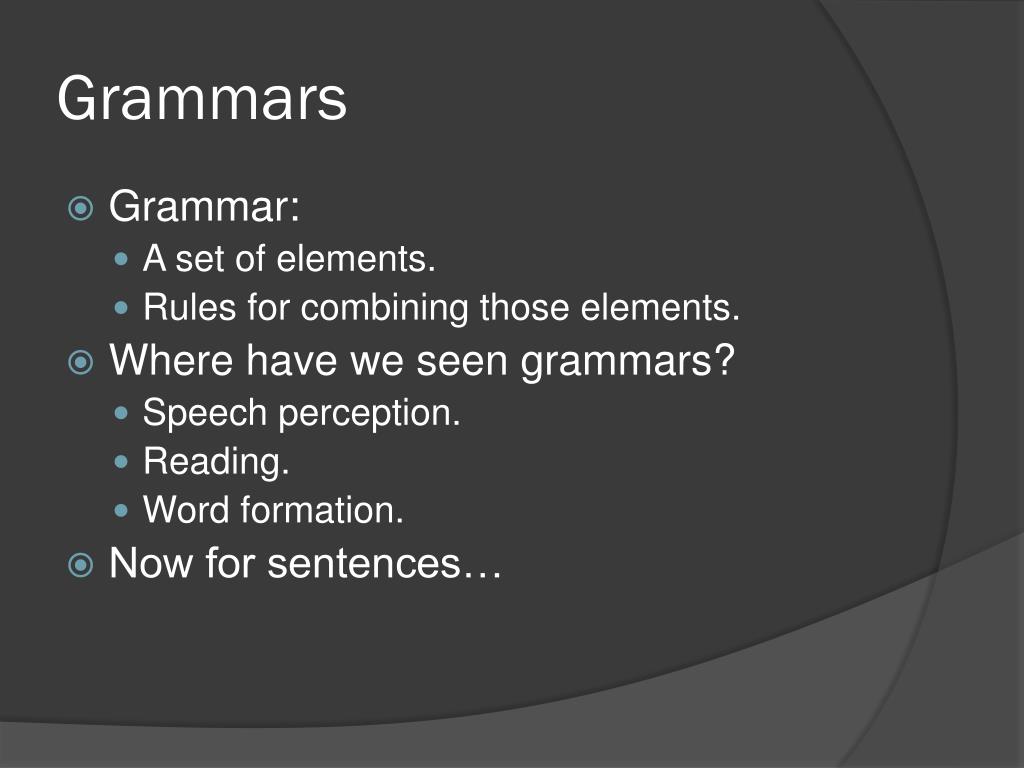 Grammars

Grammar:
A set of elements.
Rules for combining those elements.
Where have we seen grammars?
Speech perception.
Reading.
Word formation.
Now for sentences…